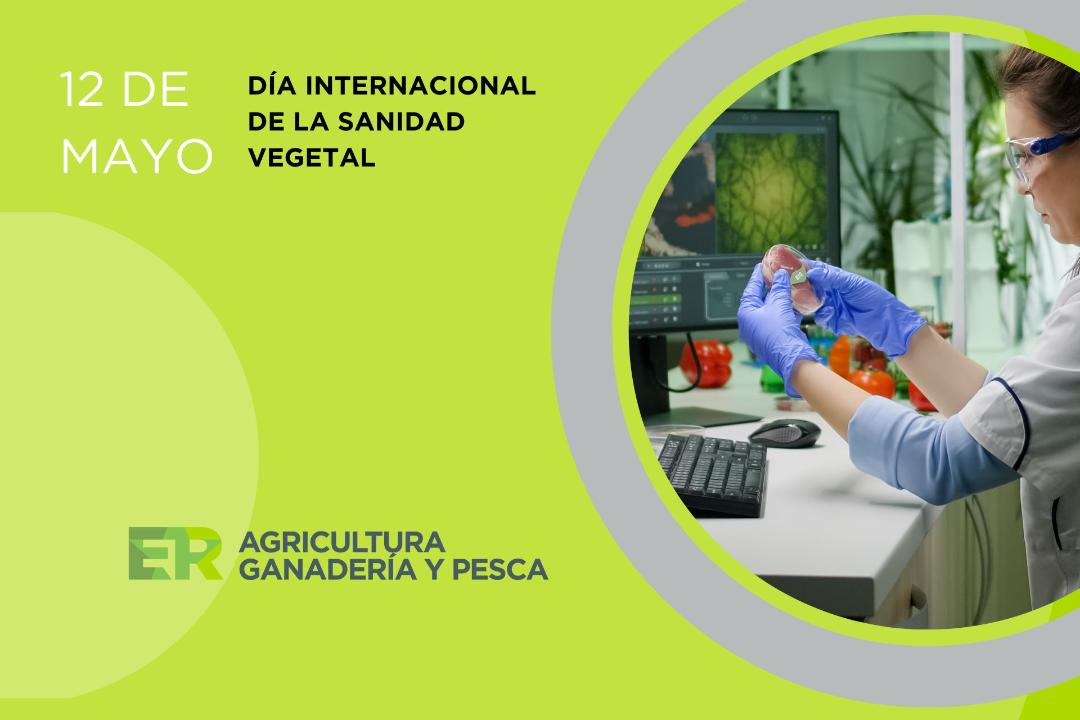 12 DE MAYO

DÍA INTERNACIONAL DE LA SANIDAD VEGETAL

ER AGRICULTURA GANADERÍA Y PESCA